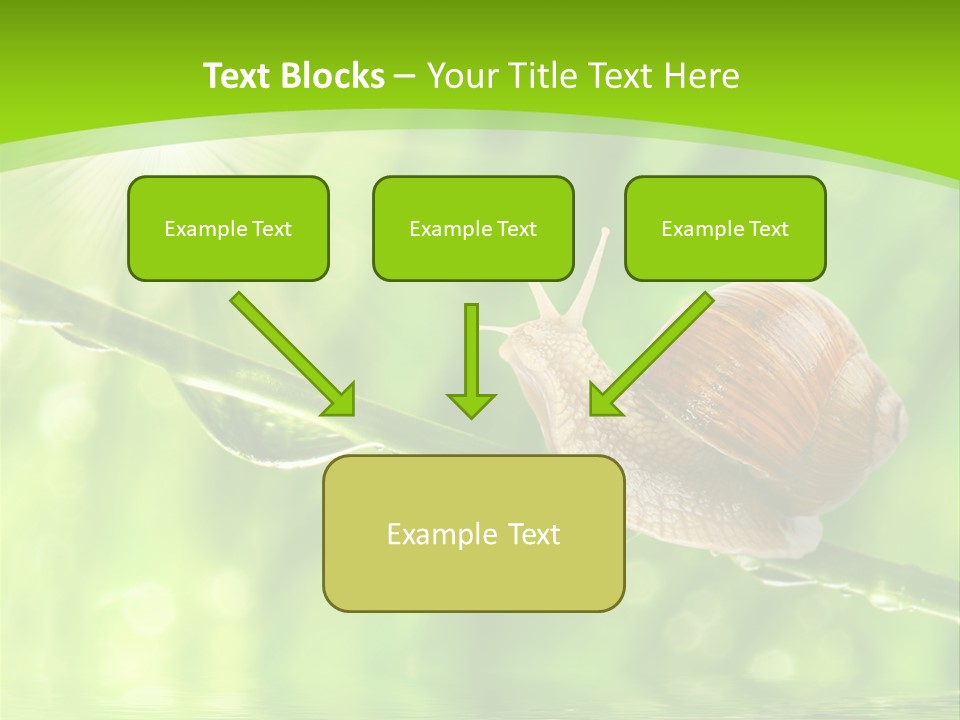 Text Blocks – Your Title Text Here

Example Text

Example Text

Example Text

Example Text